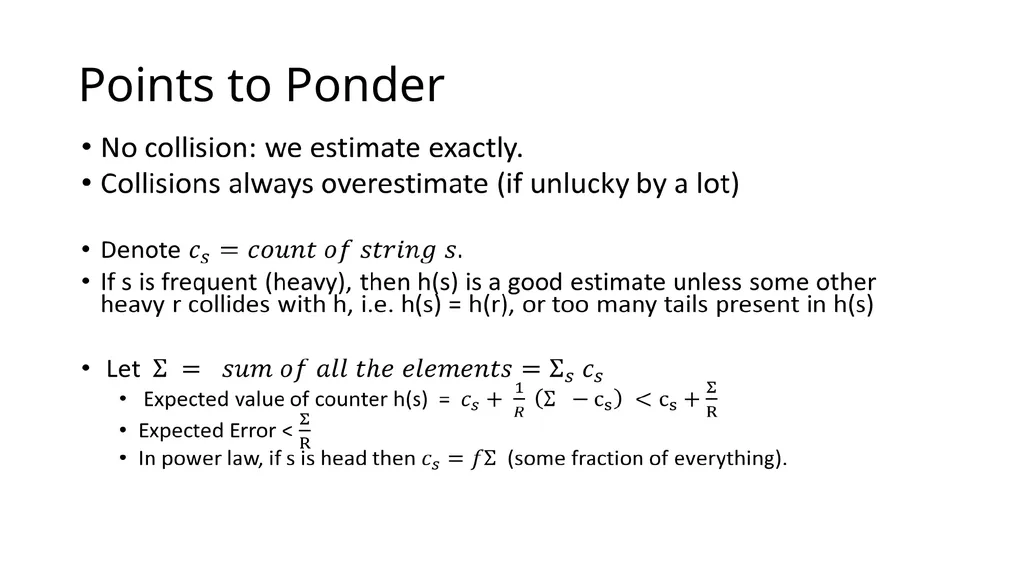 Points to Ponder

• No collision: we estimate exactly.
• Collisions always overestimate (if unlucky by a lot)

• Denote $c_s = count\ of\ string\ s.$
• If s is frequent (heavy), then h(s) is a good estimate unless some other heavy r collides with h, i.e. h(s) = h(r), or too many tails present in h(s)

• Let $\Sigma = sum\ of\ all\ the\ elements = \Sigma_s\ c_s$
  • Expected value of counter h(s) = $c_s + \frac{1}{R}(\Sigma - c_s) < c_s + \frac{\Sigma}{R}$
  • Expected Error < $\frac{\Sigma}{R}$
  • In power law, if s is head then $c_s = f\Sigma$ (some fraction of everything).